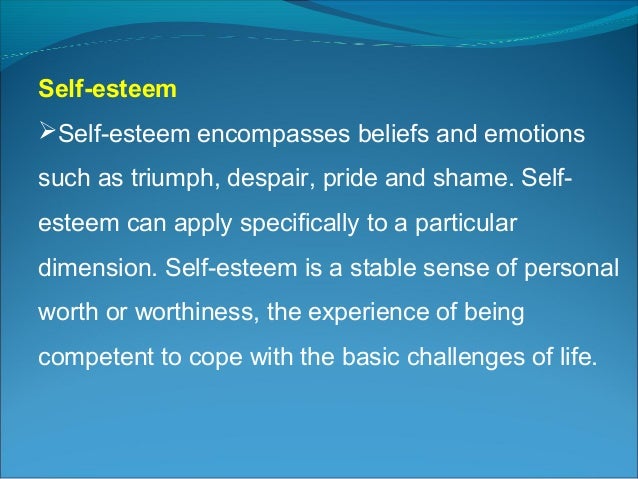 Self-esteem

➢Self-esteem encompasses beliefs and emotions such as triumph, despair, pride and shame. Self-esteem can apply specifically to a particular dimension. Self-esteem is a stable sense of personal worth or worthiness, the experience of being competent to cope with the basic challenges of life.